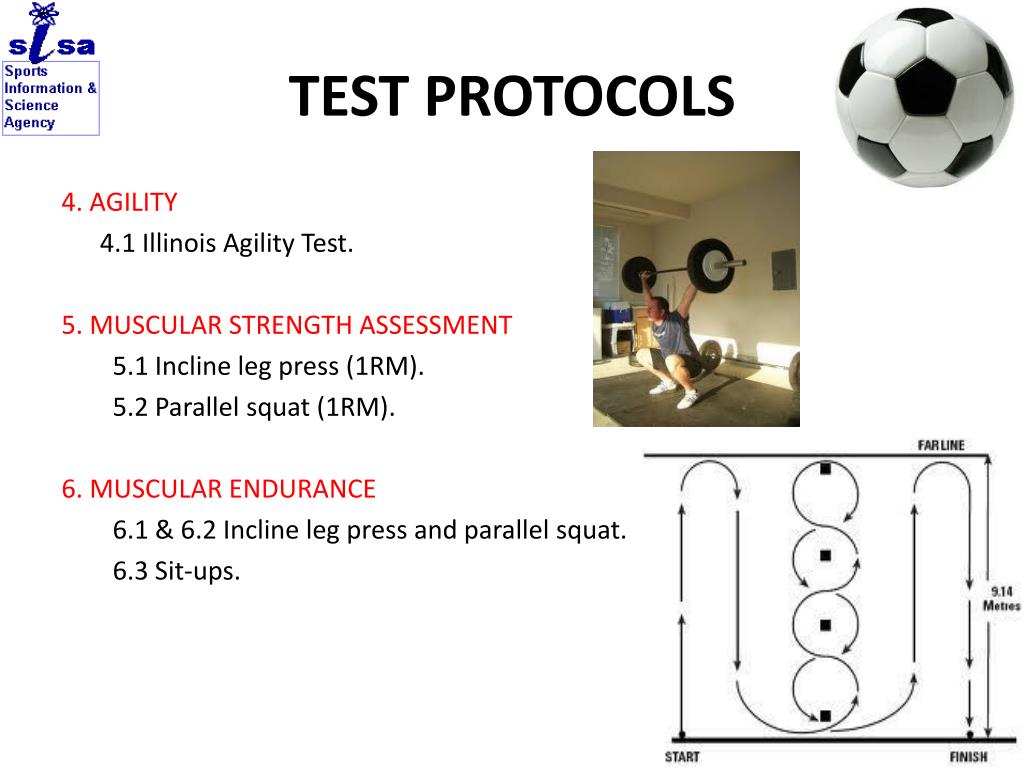 sisa
Sports Information & Science Agency

TEST PROTOCOLS

4. AGILITY
4.1 Illinois Agility Test.

5. MUSCULAR STRENGTH ASSESSMENT
5.1 Incline leg press (1RM).
5.2 Parallel squat (1RM).

6. MUSCULAR ENDURANCE
6.1 & 6.2 Incline leg press and parallel squat.
6.3 Sit-ups.

FAR LINE
9.14 Metres
START
FINISH